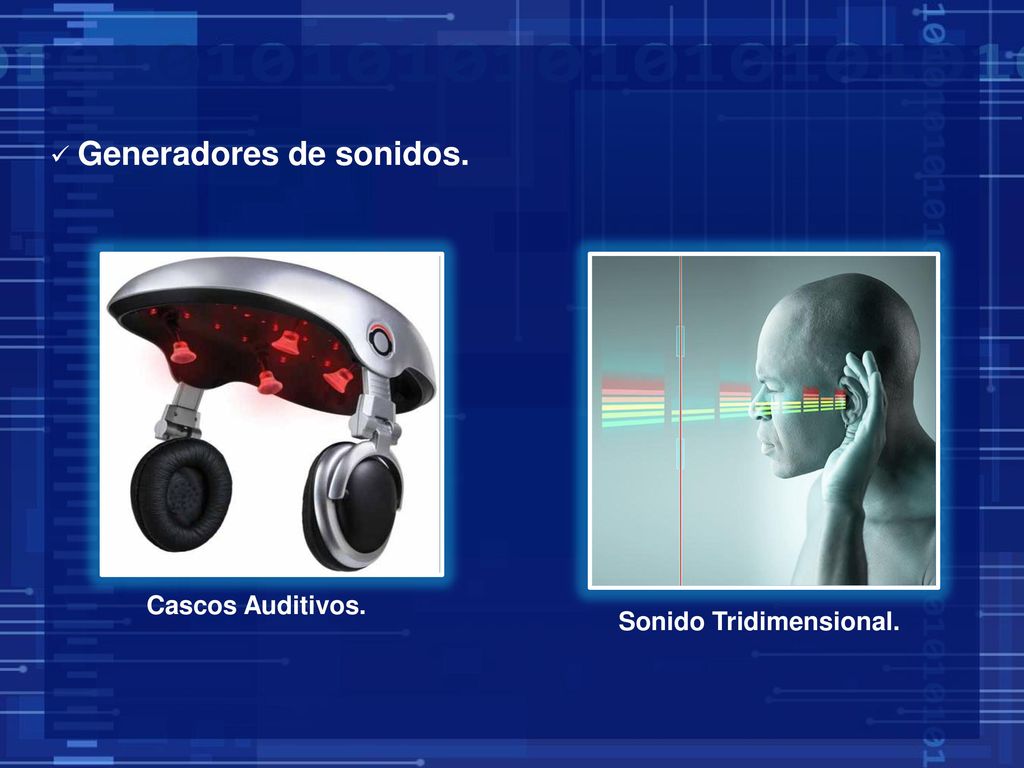 ✓ Generadores de sonidos.

Cascos Auditivos.

Sonido Tridimensional.